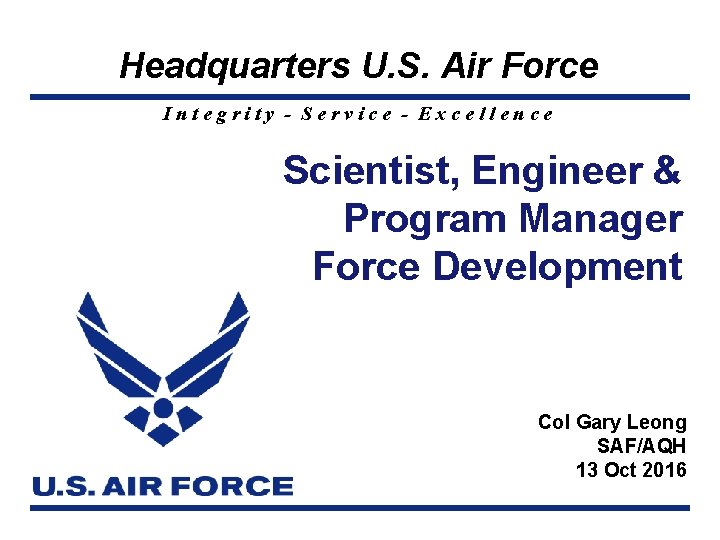 Headquarters U.S. Air Force

Integrity - Service - Excellence

Scientist, Engineer & Program Manager Force Development

Col Gary Leong
SAF/AQH
13 Oct 2016

U.S. AIR FORCE